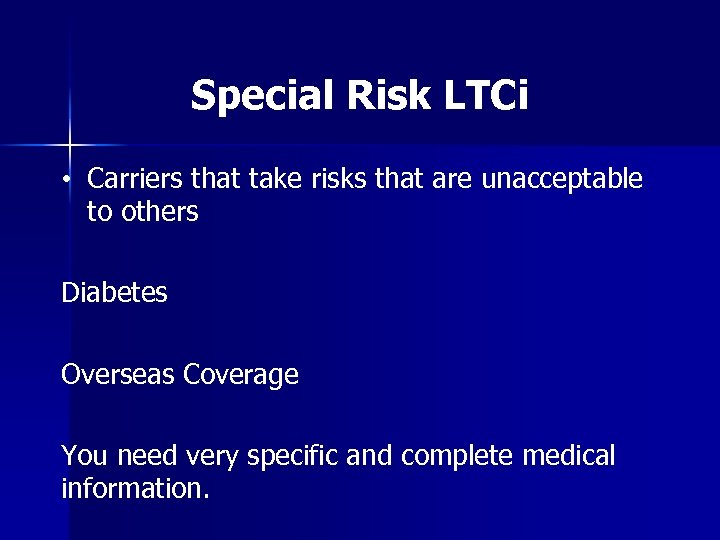 Special Risk LTCi

• Carriers that take risks that are unacceptable to others

Diabetes

Overseas Coverage

You need very specific and complete medical information.